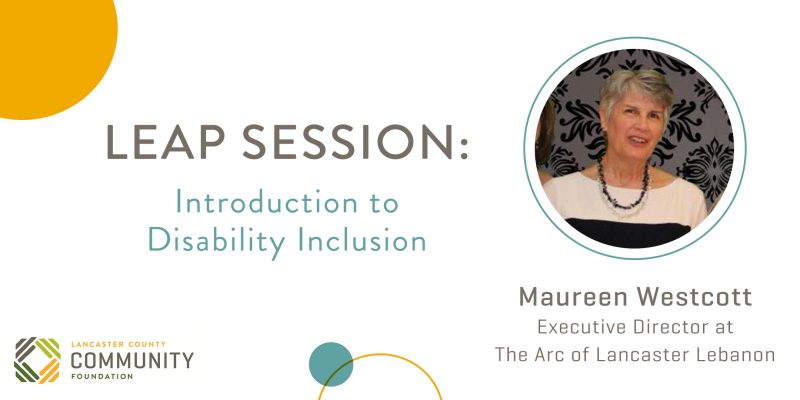 LEAP SESSION:

Introduction to Disability Inclusion

Maureen Westcott
Executive Director at
The Arc of Lancaster Lebanon

LANCASTER COUNTY
COMMUNITY
FOUNDATION